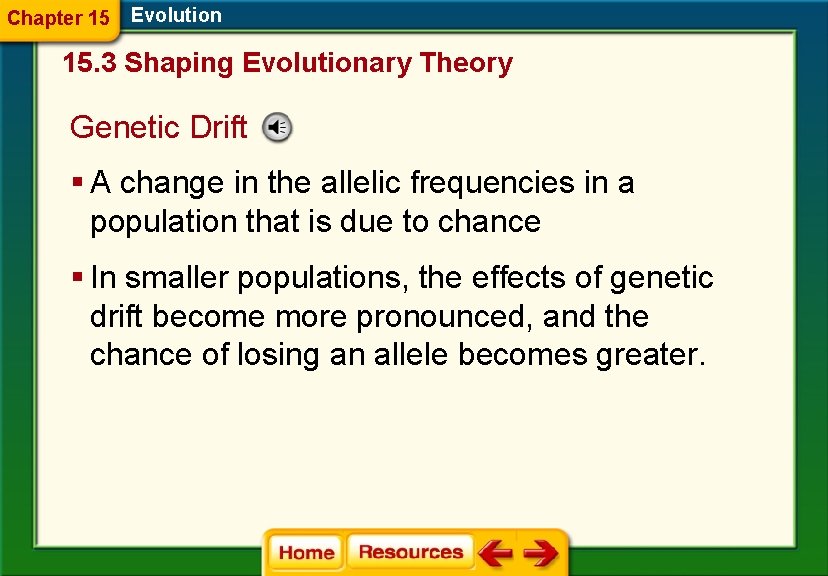 Chapter 15 Evolution

15.3 Shaping Evolutionary Theory

Genetic Drift

▪ A change in the allelic frequencies in a population that is due to chance

▪ In smaller populations, the effects of genetic drift become more pronounced, and the chance of losing an allele becomes greater.

Home Resources